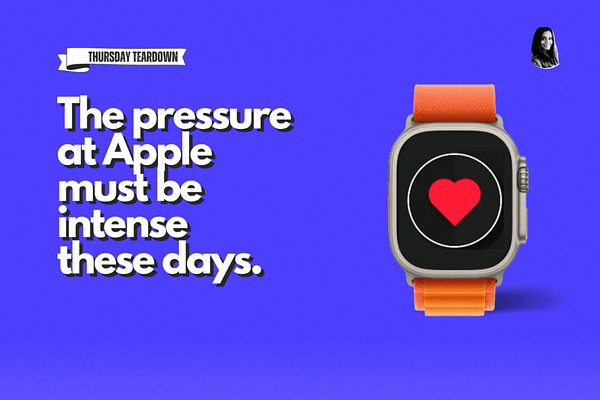 THURSDAY TEARDOWN

The pressure at Apple must be intense these days.